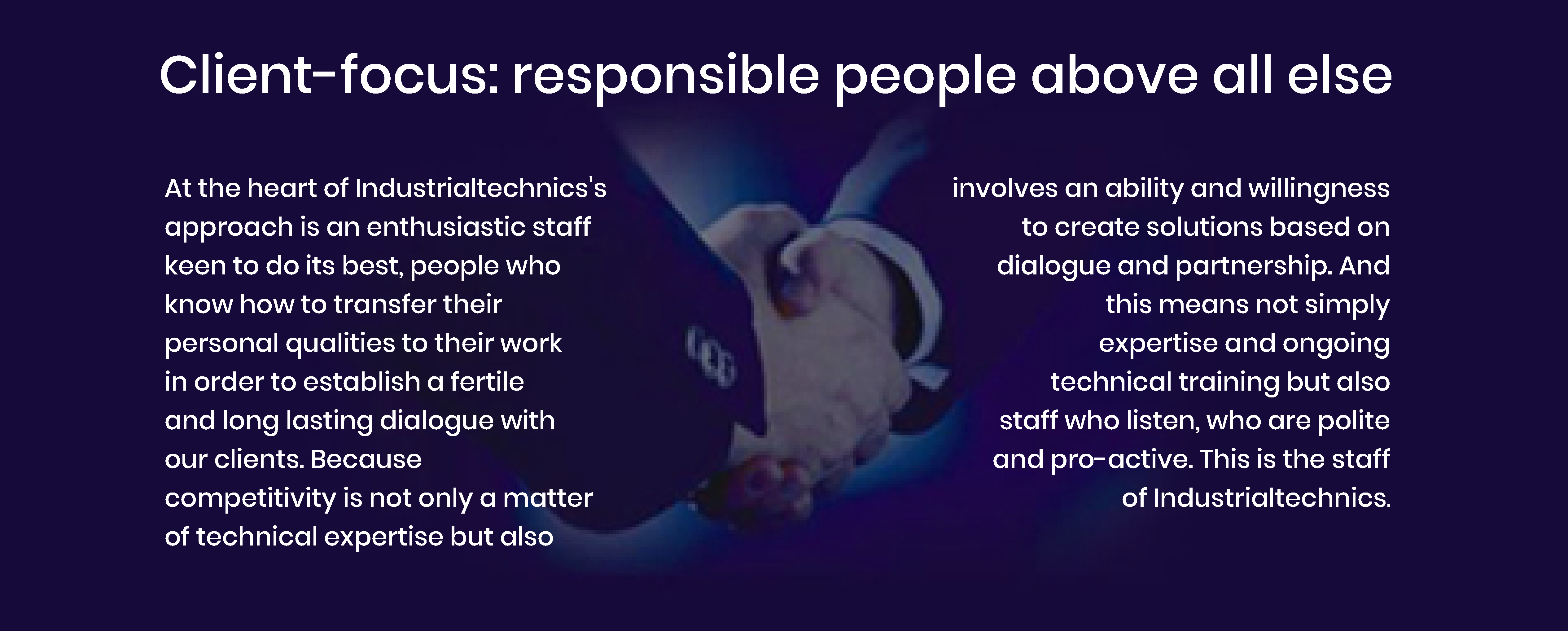 Client-focus: responsible people above all else

At the heart of Industrialtechnics's approach is an enthusiastic staff keen to do its best, people who know how to transfer their personal qualities to their work in order to establish a fertile and long lasting dialogue with our clients. Because competitivity is not only a matter of technical expertise but also

involves an ability and willingness to create solutions based on dialogue and partnership. And this means not simply expertise and ongoing technical training but also staff who listen, who are polite and pro-active. This is the staff of Industrialtechnics.